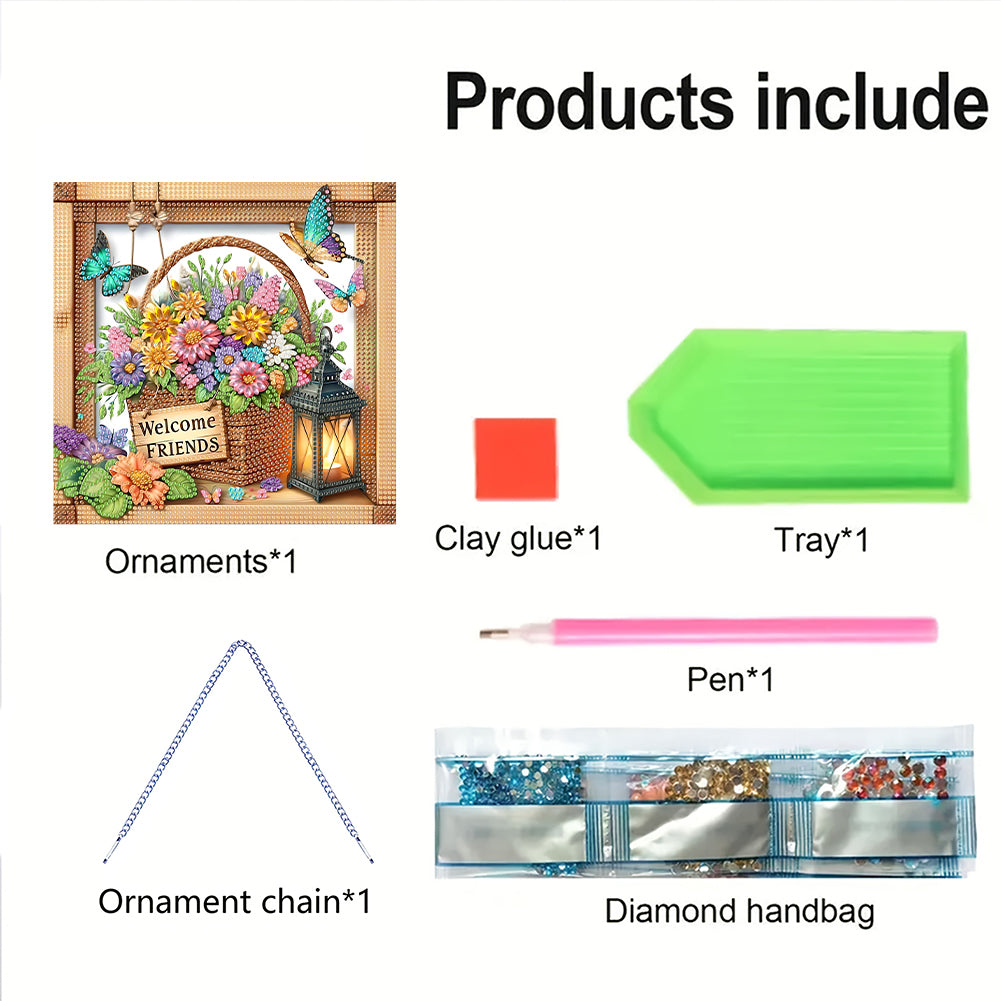 Products include

Welcome FRIENDS

Ornaments*1

Clay glue*1

Tray*1

Pen*1

Ornament chain*1

Diamond handbag